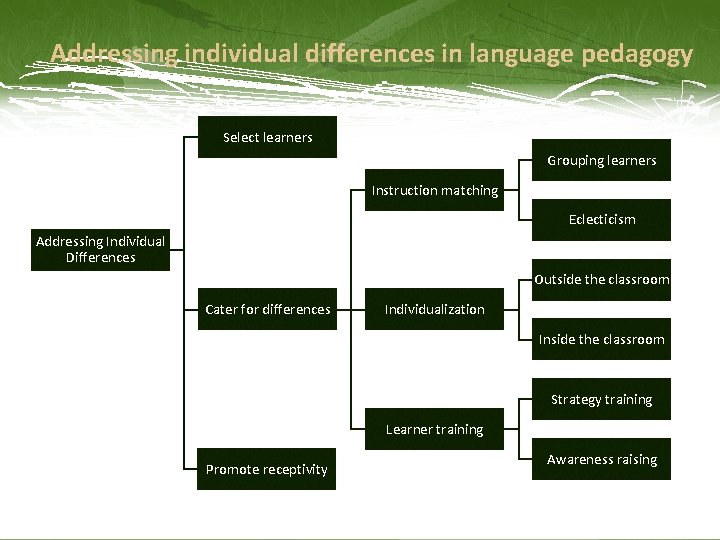 Addressing individual differences in language pedagogy

Addressing Individual Differences

Select learners

Cater for differences

Promote receptivity

Instruction matching

Individualization

Learner training

Grouping learners

Eclecticism

Outside the classroom

Inside the classroom

Strategy training

Awareness raising